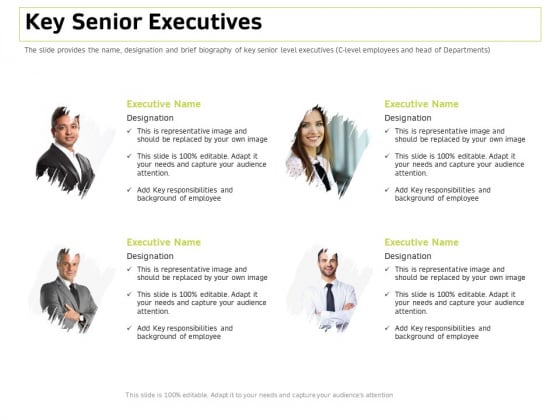 Key Senior Executives

The slide provides the name, designation and brief biography of key senior level executives (C-level employees and head of Departments)

Executive Name

Designation

✓ This is representative image and should be replaced by your own image

✓ This slide is 100% editable. Adapt it your needs and capture your audience attention.

✓ Add Key responsibilities and background of employee

Executive Name

Designation

✓ This is representative image and should be replaced by your own image

✓ This slide is 100% editable. Adapt it your needs and capture your audience attention.

✓ Add Key responsibilities and background of employee

Executive Name

Designation

✓ This is representative image and should be replaced by your own image

✓ This slide is 100% editable. Adapt it your needs and capture your audience attention.

✓ Add Key responsibilities and background of employee

Executive Name

Designation

✓ This is representative image and should be replaced by your own image

✓ This slide is 100% editable. Adapt it your needs and capture your audience attention.

✓ Add Key responsibilities and background of employee

This slide is 100% editable. Adapt it to your needs and capture your audience's attention